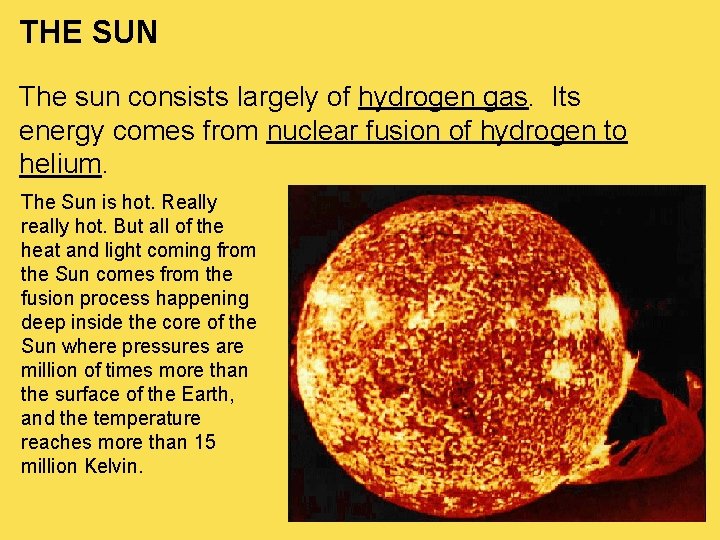 THE SUN

The sun consists largely of hydrogen gas. Its energy comes from nuclear fusion of hydrogen to helium.

The Sun is hot. Really really hot. But all of the heat and light coming from the Sun comes from the fusion process happening deep inside the core of the Sun where pressures are million of times more than the surface of the Earth, and the temperature reaches more than 15 million Kelvin.